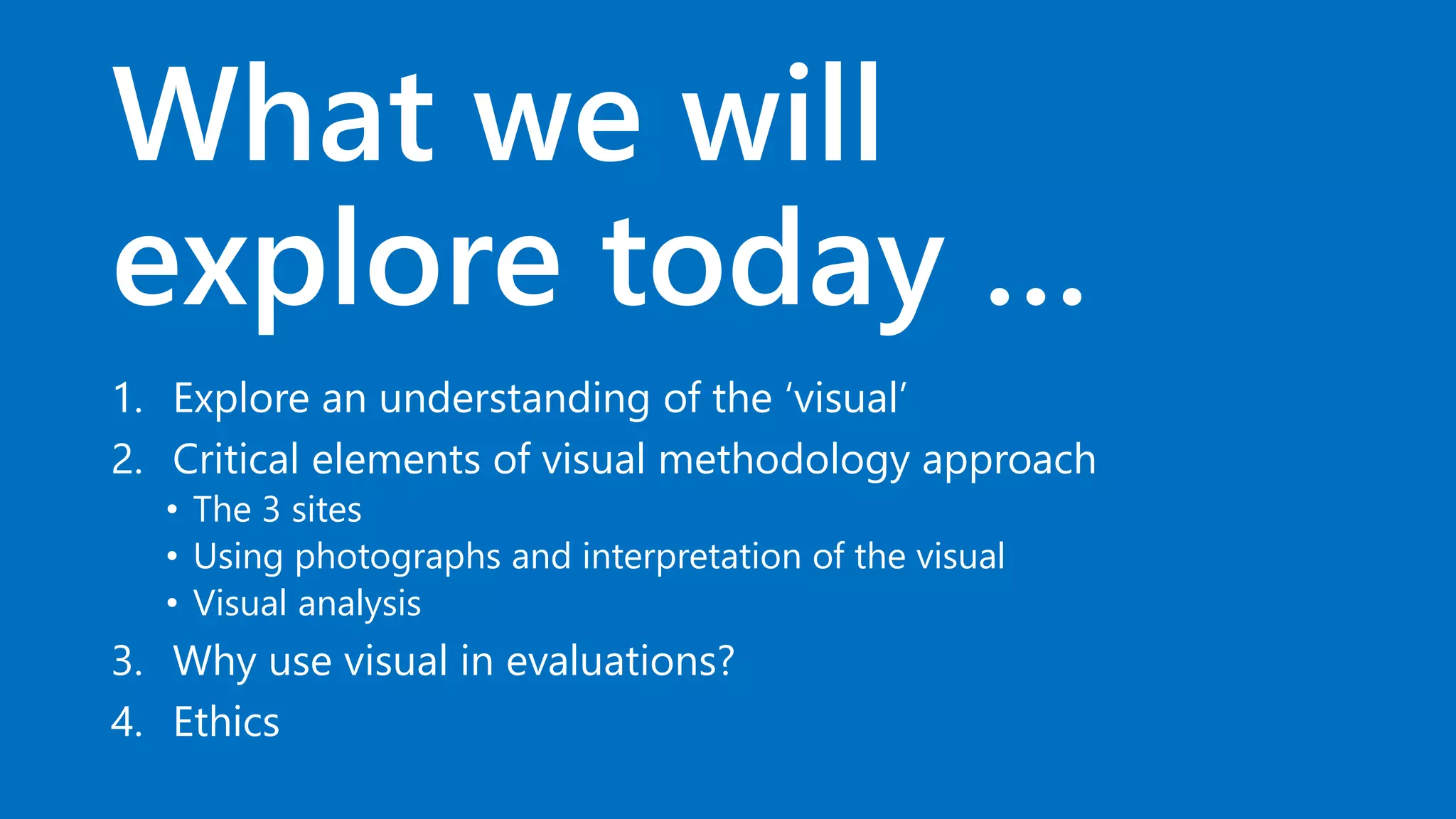 What we will explore today …

1. Explore an understanding of the ‘visual’
2. Critical elements of visual methodology approach
   • The 3 sites
   • Using photographs and interpretation of the visual
   • Visual analysis
3. Why use visual in evaluations?
4. Ethics